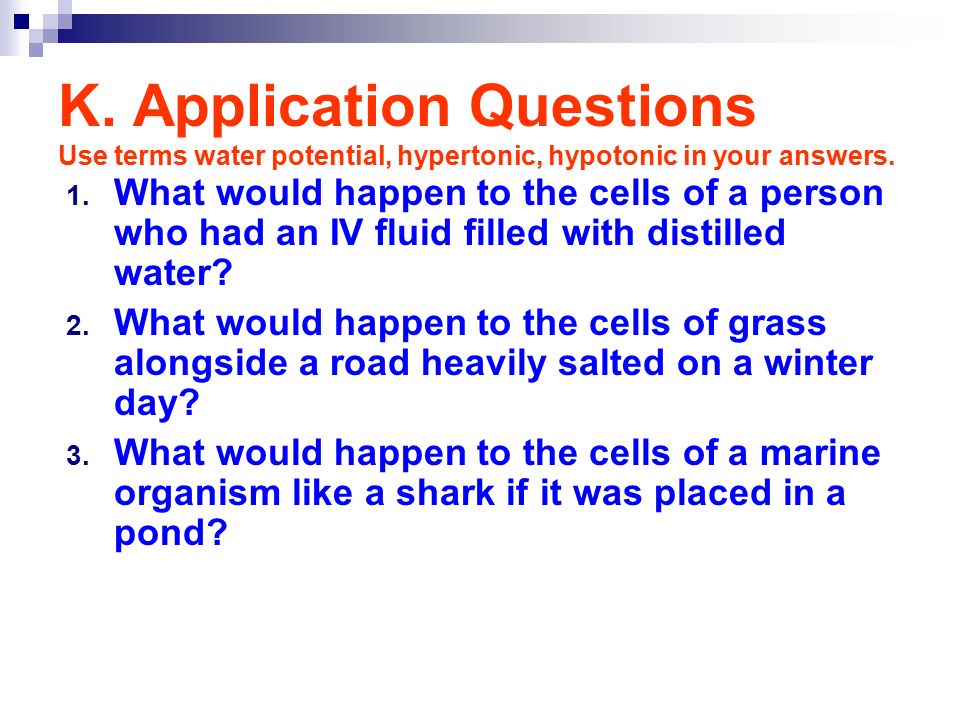 K. Application Questions
Use terms water potential, hypertonic, hypotonic in your answers.

1. What would happen to the cells of a person who had an IV fluid filled with distilled water?
2. What would happen to the cells of grass alongside a road heavily salted on a winter day?
3. What would happen to the cells of a marine organism like a shark if it was placed in a pond?